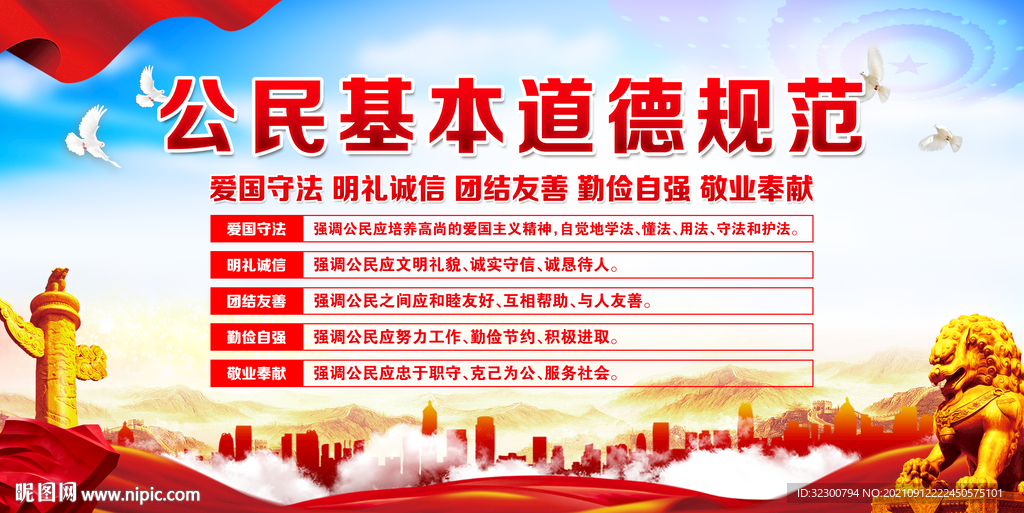 公民基本道德规范

爱国守法 明礼诚信 团结友善 勤俭自强 敬业奉献

| 爱国守法 | 强调公民应培养高尚的爱国主义精神，自觉地学法、懂法、用法、守法和护法。 |
|---|---|
| 明礼诚信 | 强调公民应文明礼貌、诚实守信、诚恳待人。 |
| 团结友善 | 强调公民之间应和睦友好、互相帮助、与人友善。 |
| 勤俭自强 | 强调公民应努力工作、勤俭节约、积极进取。 |
| 敬业奉献 | 强调公民应忠于职守、克己为公、服务社会。 |

昵图网 www.nipic.com

ID:32300794 NO:20210912222450575101